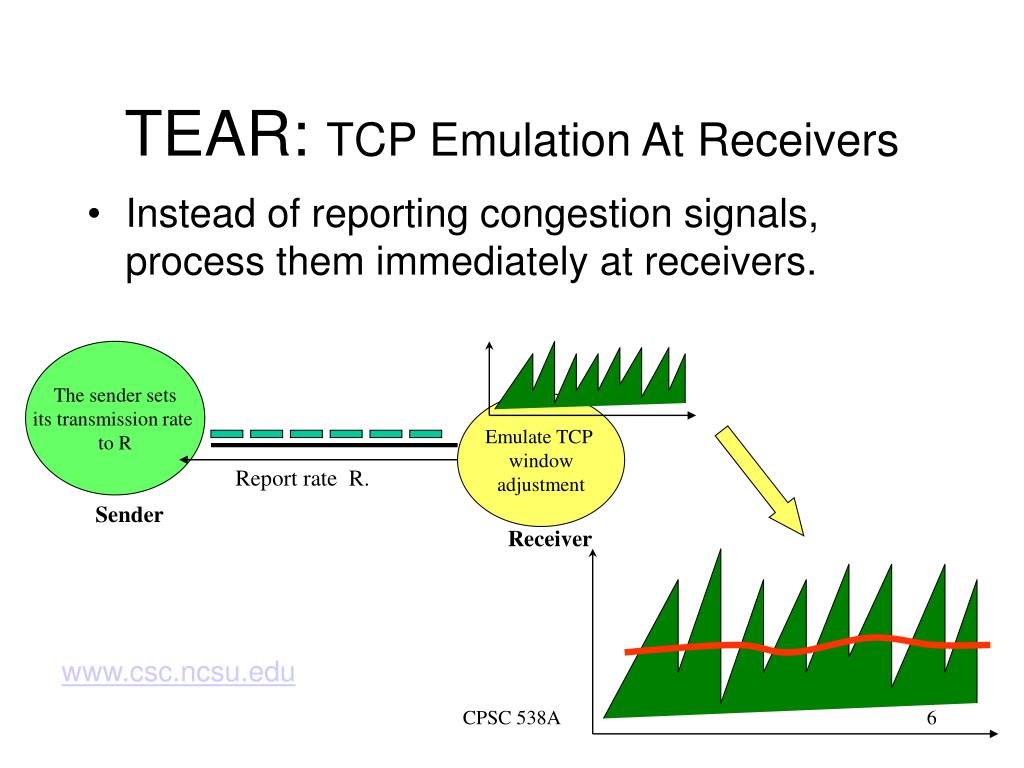 TEAR: TCP Emulation At Receivers

• Instead of reporting congestion signals, process them immediately at receivers.

The sender sets its transmission rate to R

Report rate R.

Sender

Emulate TCP window adjustment

Receiver

www.csc.ncsu.edu

CPSC 538A

6